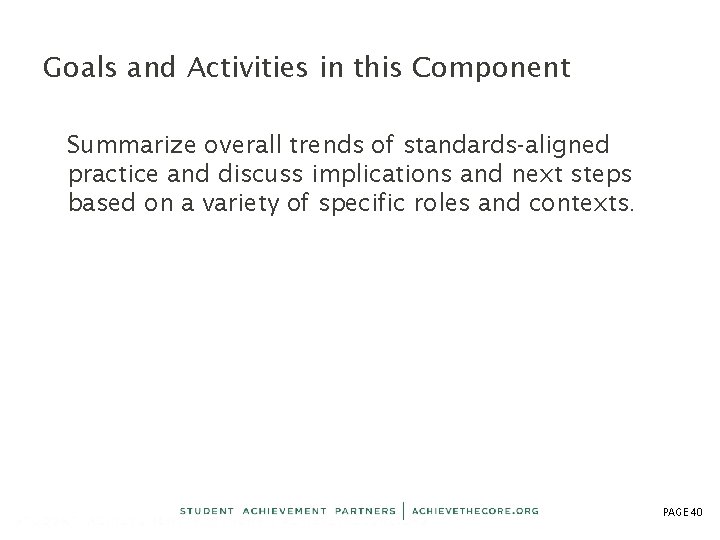 Goals and Activities in this Component

Summarize overall trends of standards-aligned practice and discuss implications and next steps based on a variety of specific roles and contexts.

STUDENT ACHIEVEMENT PARTNERS | ACHIEVETHECORE.ORG

PAGE 40